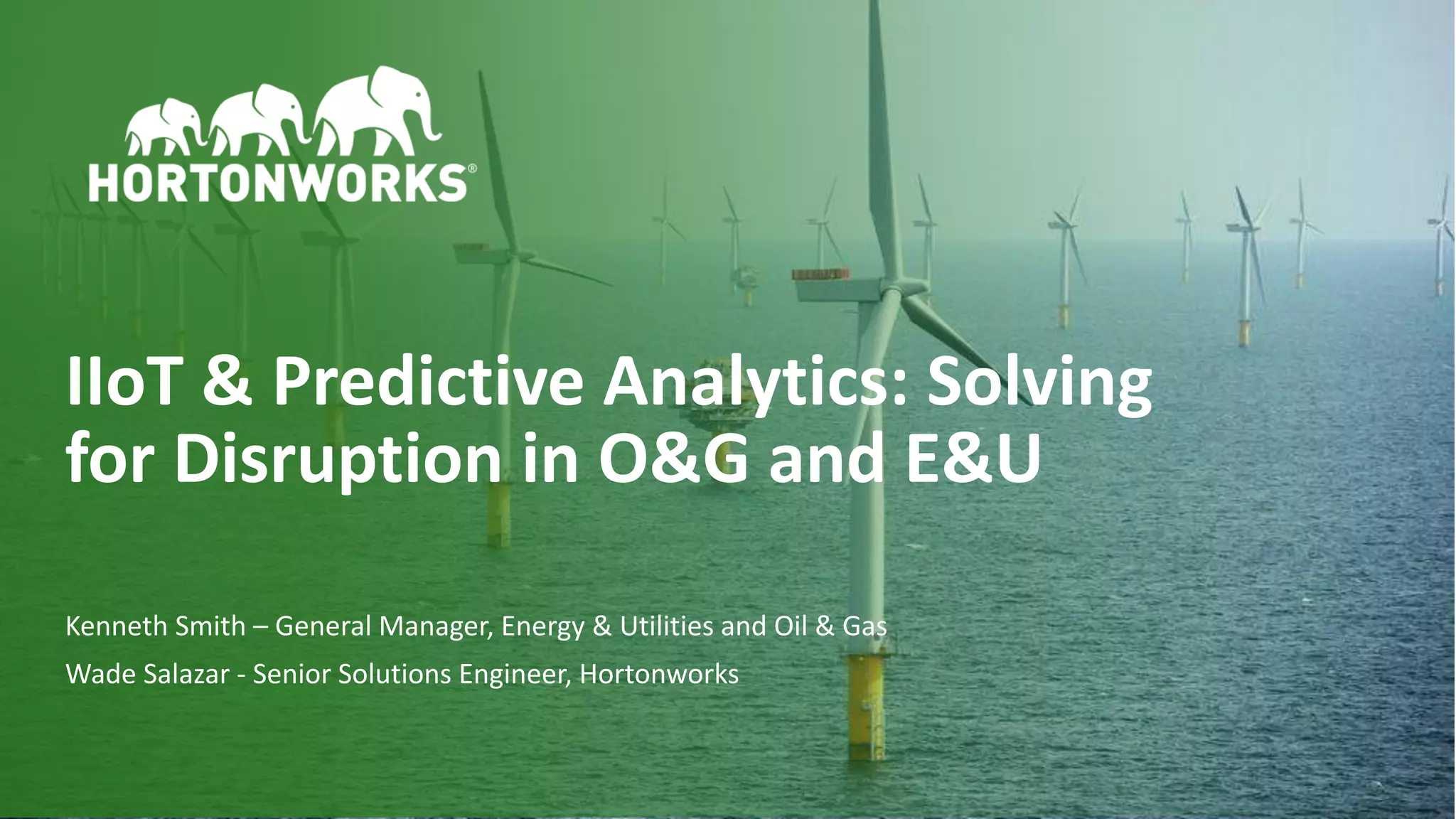 HORTONWORKS®

IIoT & Predictive Analytics: Solving for Disruption in O&G and E&U

Kenneth Smith – General Manager, Energy & Utilities and Oil & Gas

Wade Salazar - Senior Solutions Engineer, Hortonworks